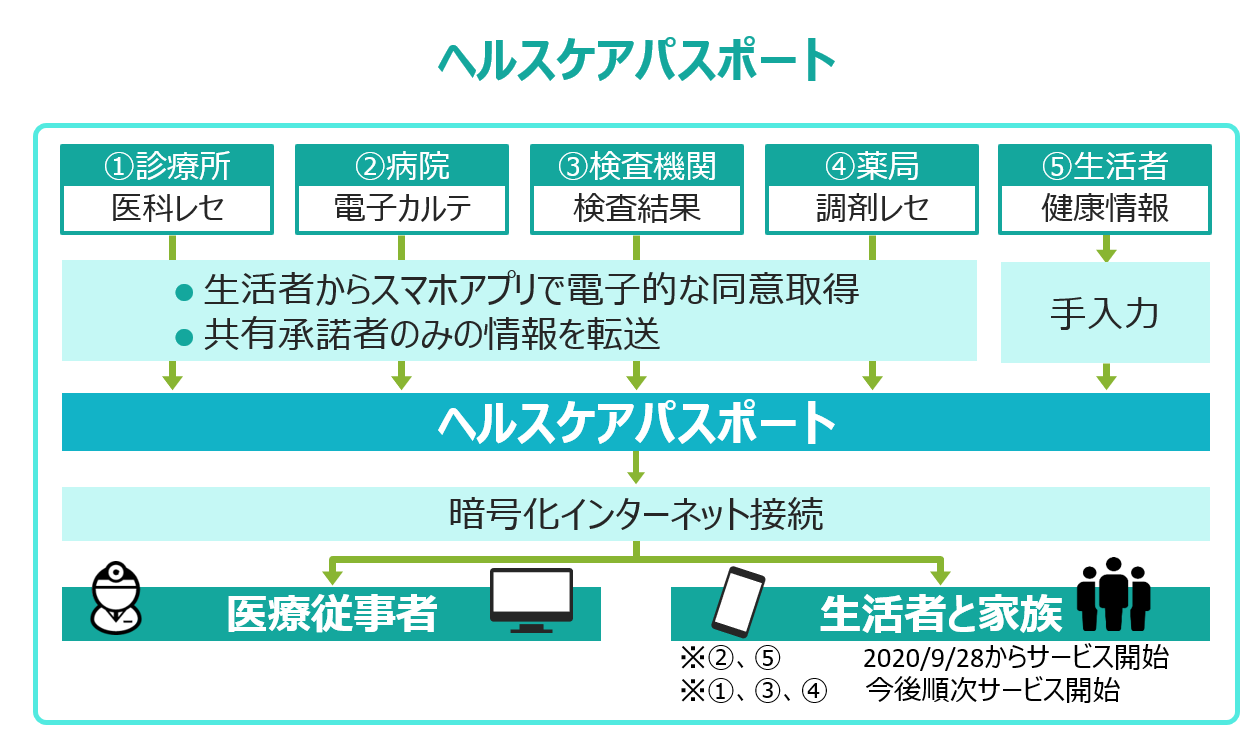 ヘルスケアパスポート

①診療所
医科レセ

②病院
電子カルテ

③検査機関
検査結果

④薬局
調剤レセ

⑤生活者
健康情報

● 生活者からスマホアプリで電子的な同意取得
● 共有承諾者のみの情報を転送

手入力

ヘルスケアパスポート

暗号化インターネット接続

医療従事者

生活者と家族

※②、⑤ 2020/9/28からサービス開始
※①、③、④ 今後順次サービス開始